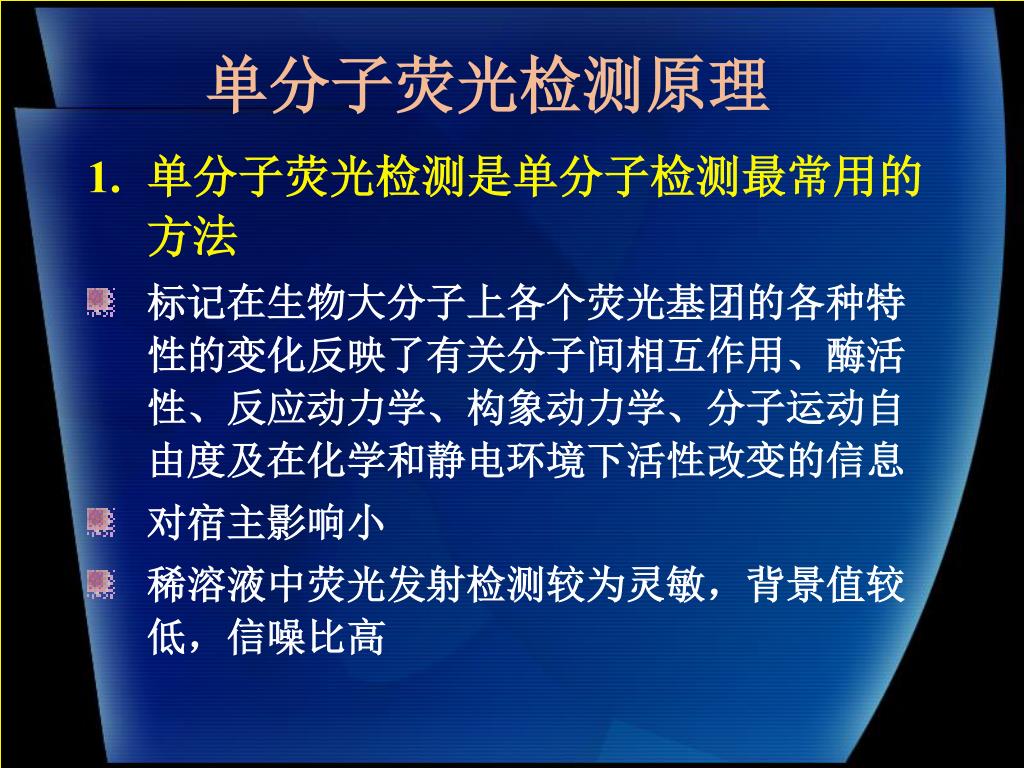 单分子荧光检测原理

1. 单分子荧光检测是单分子检测最常用的方法

标记在生物大分子上各个荧光基团的各种特性的变化反映了有关分子间相互作用、酶活性、反应动力学、构象动力学、分子运动自由度及在化学和静电环境下活性改变的信息

对宿主影响小

稀溶液中荧光发射检测较为灵敏，背景值较低，信噪比高